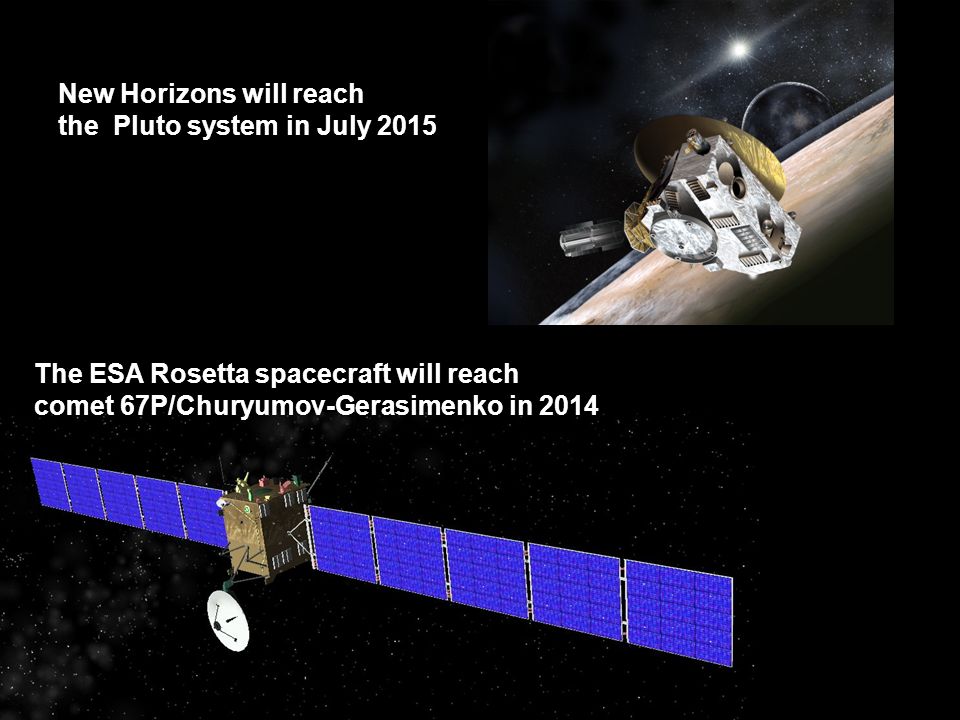 New Horizons will reach the Pluto system in July 2015

The ESA Rosetta spacecraft will reach comet 67P/Churyumov-Gerasimenko in 2014